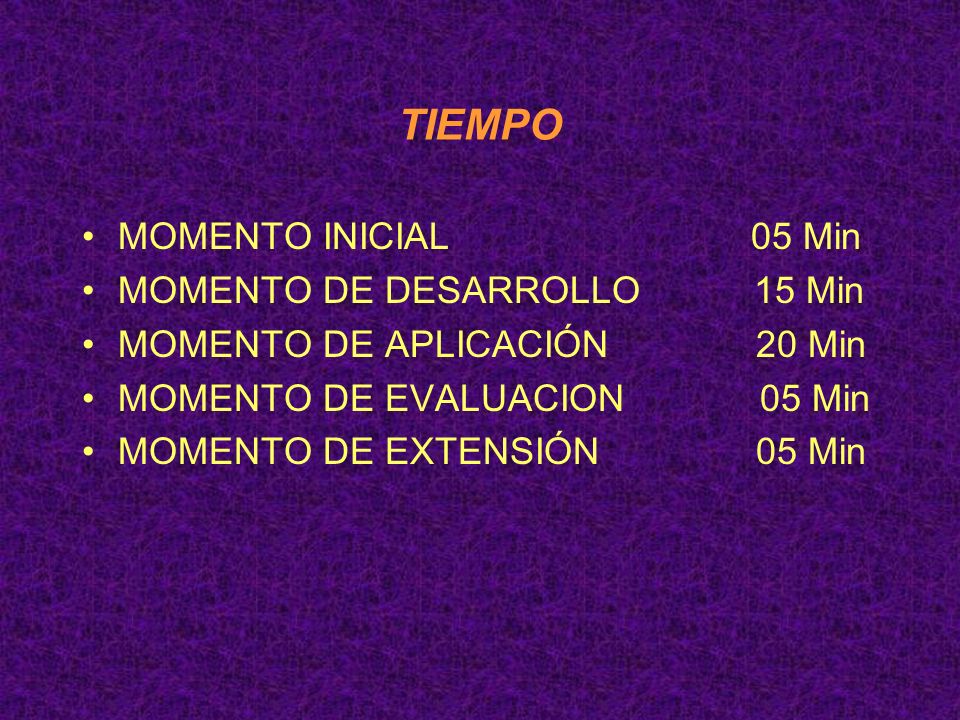 TIEMPO

• MOMENTO INICIAL 05 Min
• MOMENTO DE DESARROLLO 15 Min
• MOMENTO DE APLICACIÓN 20 Min
• MOMENTO DE EVALUACION 05 Min
• MOMENTO DE EXTENSIÓN 05 Min